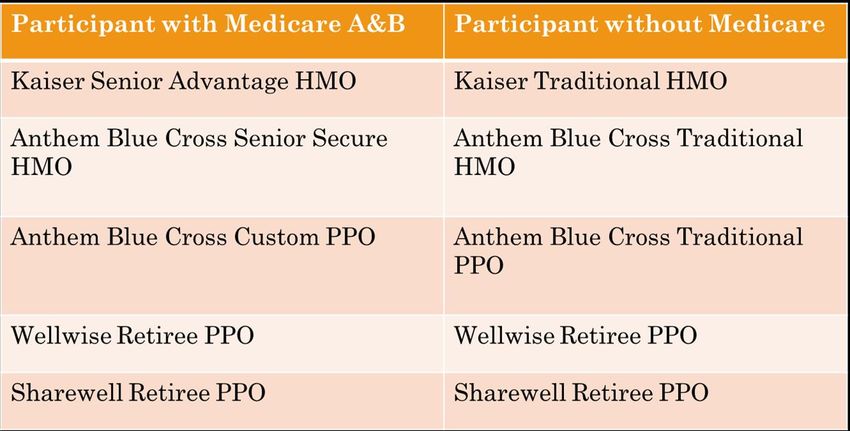 | Participant with Medicare A&B | Participant without Medicare |
|---|---|
| Kaiser Senior Advantage HMO | Kaiser Traditional HMO |
| Anthem Blue Cross Senior Secure HMO | Anthem Blue Cross Traditional HMO |
| Anthem Blue Cross Custom PPO | Anthem Blue Cross Traditional PPO |
| Wellwise Retiree PPO | Wellwise Retiree PPO |
| Sharewell Retiree PPO | Sharewell Retiree PPO |